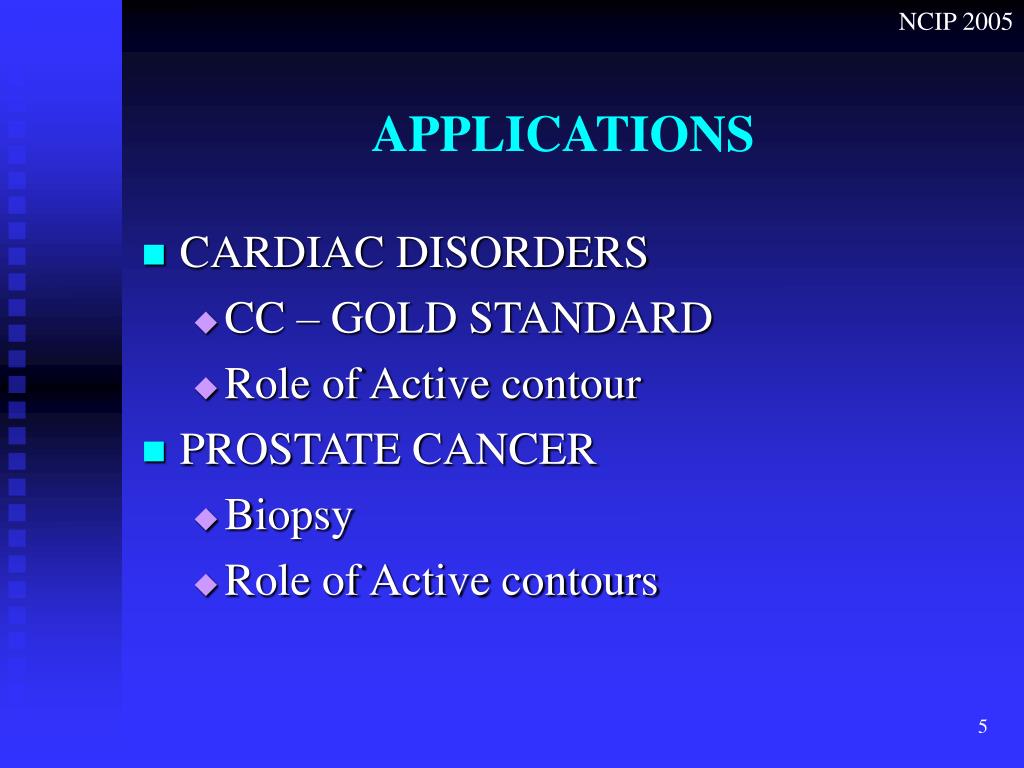 NCIP 2005

APPLICATIONS

- CARDIAC DISORDERS
  - CC – GOLD STANDARD
  - Role of Active contour
- PROSTATE CANCER
  - Biopsy
  - Role of Active contours

5